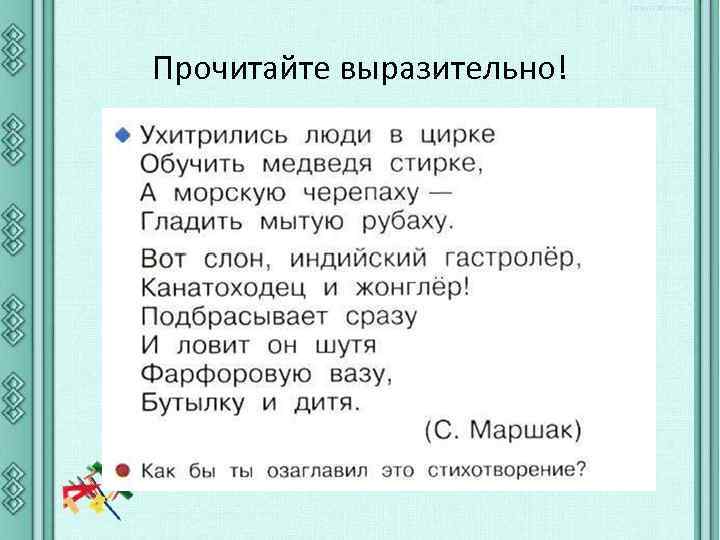 Прочитайте выразительно!

Ухитрились люди в цирке
Обучить медведя стирке,
А морскую черепаху —
Гладить мытую рубаху.

Вот слон, индийский гастролёр,
Канатоходец и жонглёр!
Подбрасывает сразу
И ловит он шутя
Фарфоровую вазу,
Бутылку и дитя.

(С. Маршак)

Как бы ты озаглавил это стихотворение?